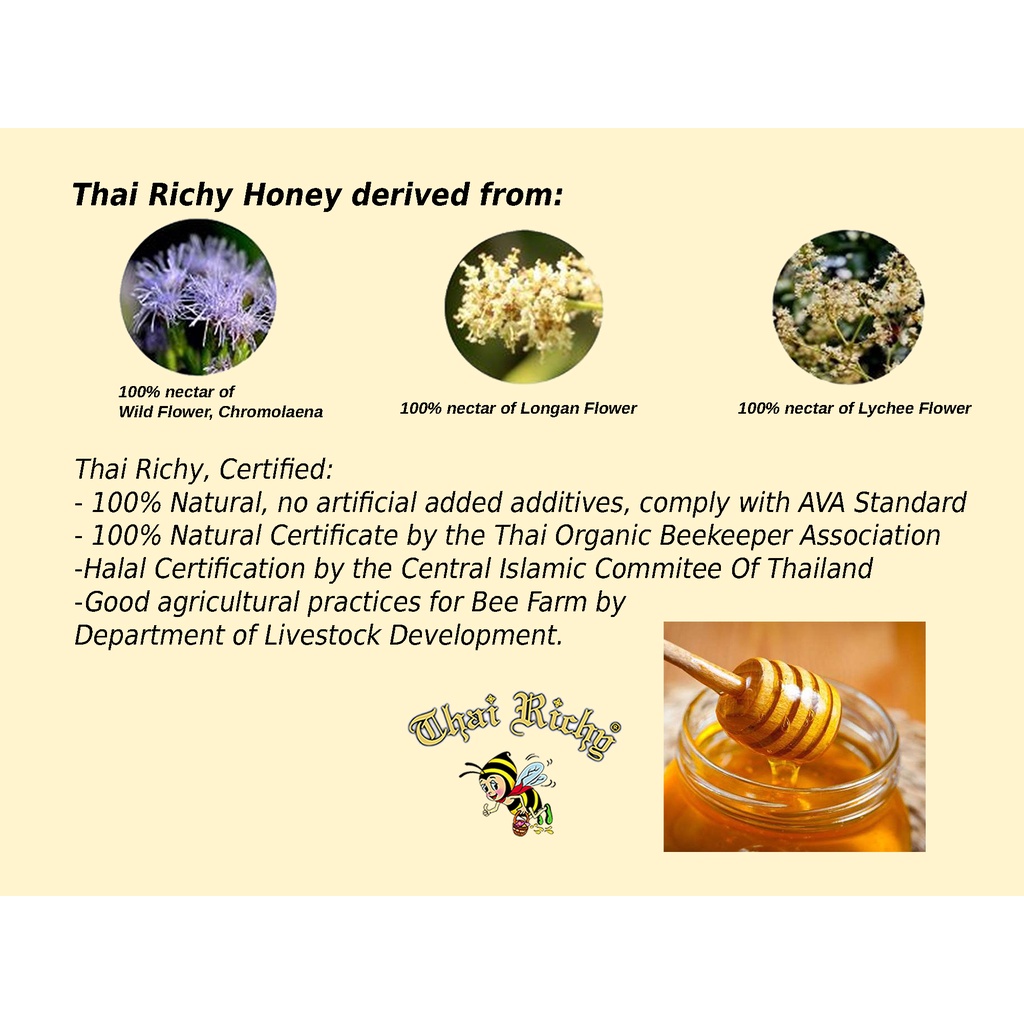 Thai Richy Honey derived from:

100% nectar of
Wild Flower, Chromolaena

100% nectar of Longan Flower

100% nectar of Lychee Flower

Thai Richy, Certified:
- 100% Natural, no artificial added additives, comply with AVA Standard
- 100% Natural Certificate by the Thai Organic Beekeeper Association
-Halal Certification by the Central Islamic Commitee Of Thailand
-Good agricultural practices for Bee Farm by
Department of Livestock Development.

Thai Richy®